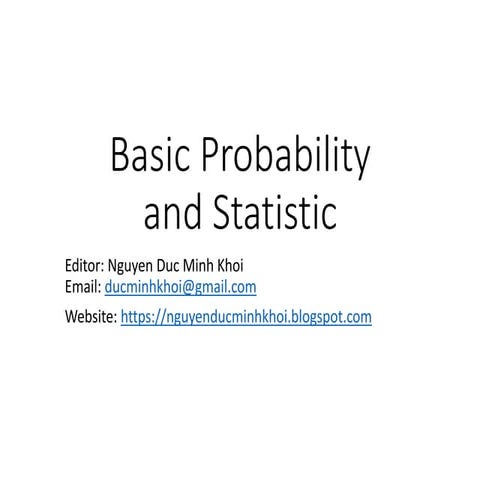 Basic Probability and Statistic

Editor: Nguyen Duc Minh Khoi
Email: ducminhkhoi@gmail.com
Website: https://nguyenducminhkhoi.blogspot.com